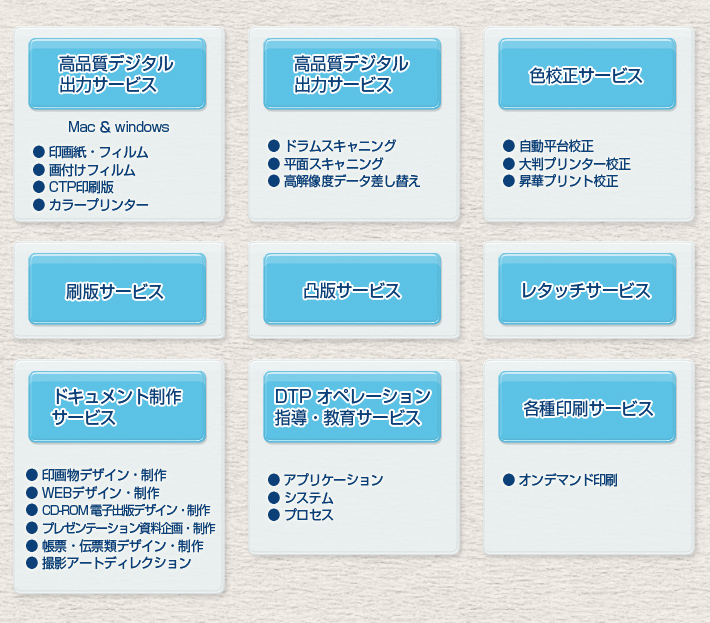 高品質デジタル
出力サービス

Mac & windows

● 印画紙・フィルム
● 画付けフィルム
● CTP印刷版
● カラープリンター

高品質デジタル
出力サービス

● ドラムスキャニング
● 平面スキャニング
● 高解像度データ差し替え

色校正サービス

● 自動平台校正
● 大判プリンター校正
● 昇華プリント校正

刷版サービス

凸版サービス

レタッチサービス

ドキュメント制作
サービス

● 印画物デザイン・制作
● WEBデザイン・制作
● CD-ROM電子出版デザイン・制作
● プレゼンテーション資料企画・制作
● 帳票・伝票類デザイン・制作
● 撮影アートディレクション

DTP オペレーション
指導・教育サービス

● アプリケーション
● システム
● プロセス

各種印刷サービス

● オンデマンド印刷